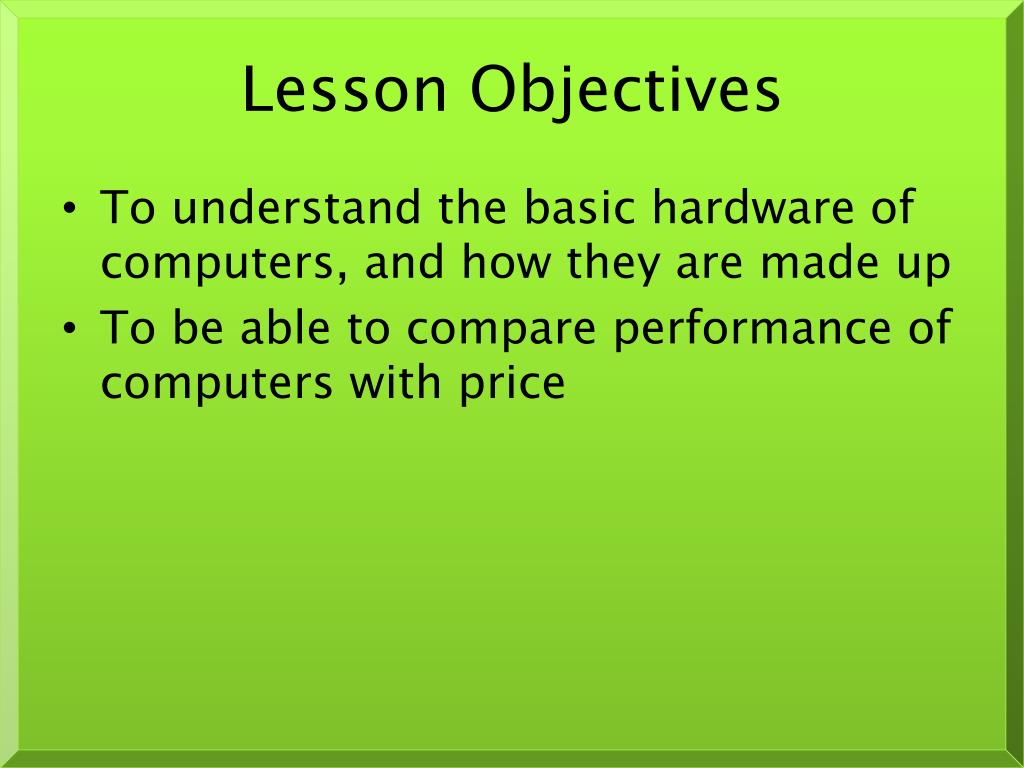 Lesson Objectives

• To understand the basic hardware of computers, and how they are made up
• To be able to compare performance of computers with price